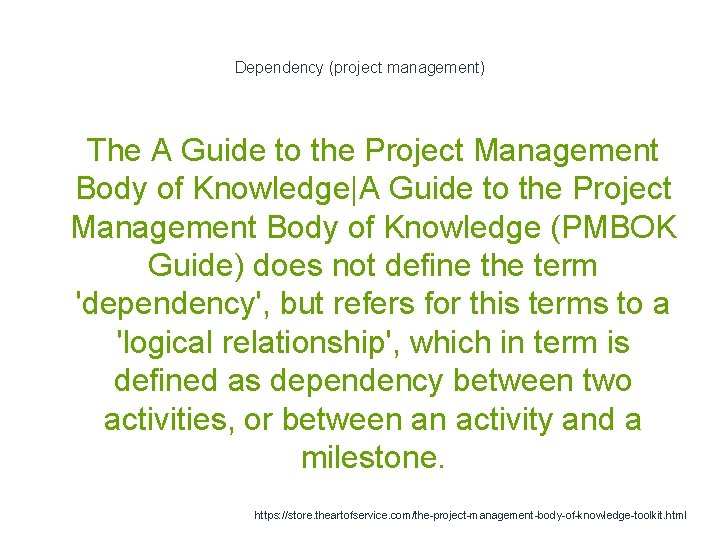 Dependency (project management)

The A Guide to the Project Management Body of Knowledge|A Guide to the Project Management Body of Knowledge (PMBOK Guide) does not define the term 'dependency', but refers for this terms to a 'logical relationship', which in term is defined as dependency between two activities, or between an activity and a milestone.

https://store.theartofservice.com/the-project-management-body-of-knowledge-toolkit.html